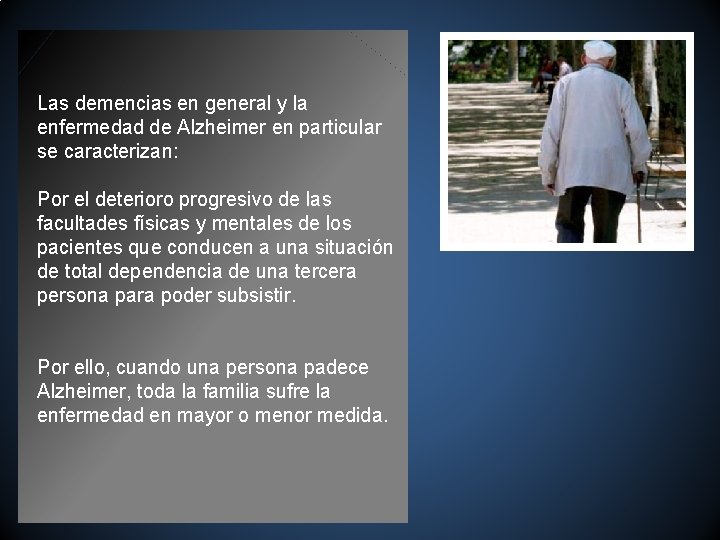 Las demencias en general y la enfermedad de Alzheimer en particular se caracterizan:

Por el deterioro progresivo de las facultades físicas y mentales de los pacientes que conducen a una situación de total dependencia de una tercera persona para poder subsistir.

Por ello, cuando una persona padece Alzheimer, toda la familia sufre la enfermedad en mayor o menor medida.